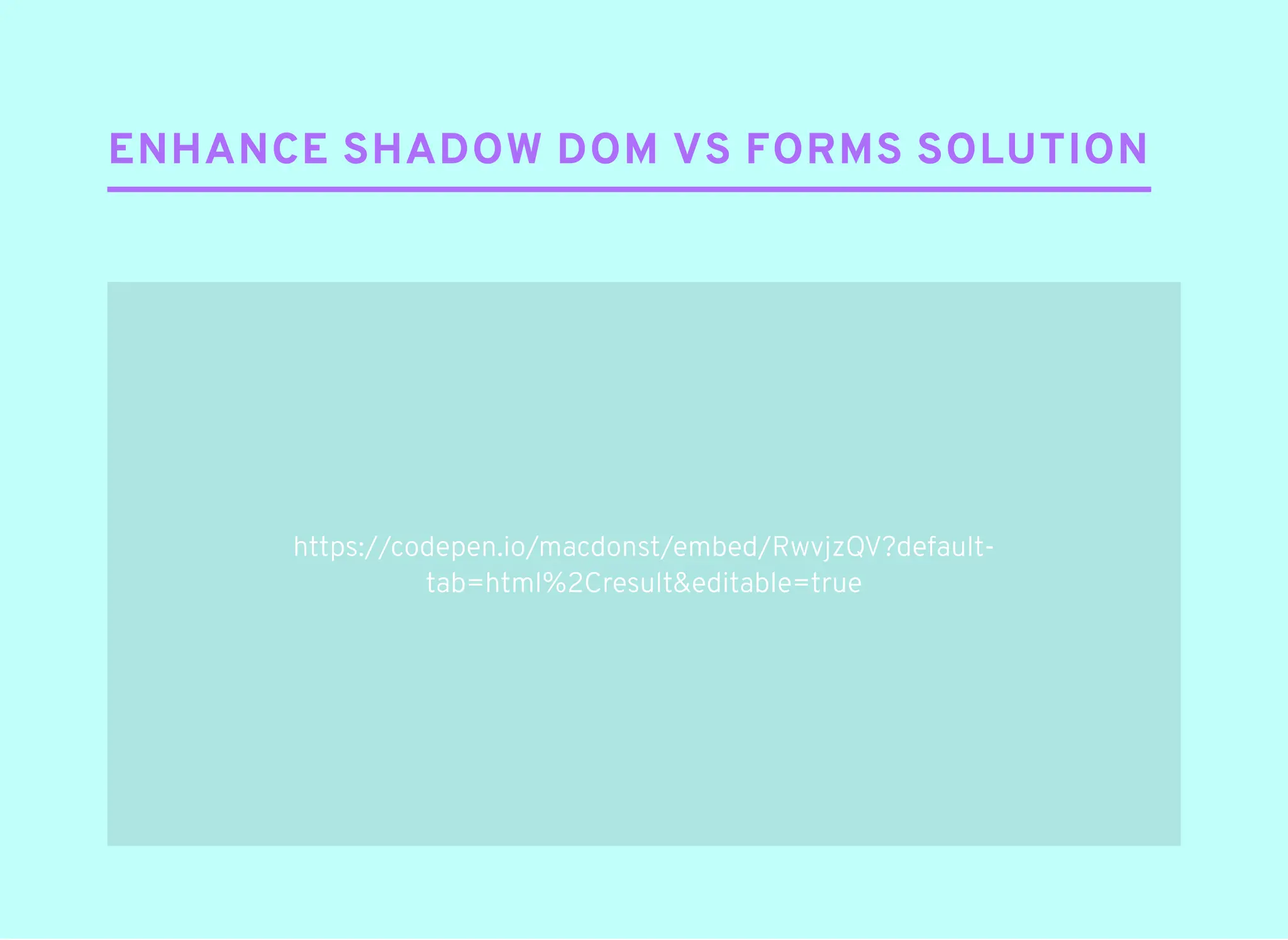 ENHANCE SHADOW DOM VS FORMS SOLUTION

https://codepen.io/macdonst/embed/RwvjzQV?default-tab=html%2Cresult&editable=true